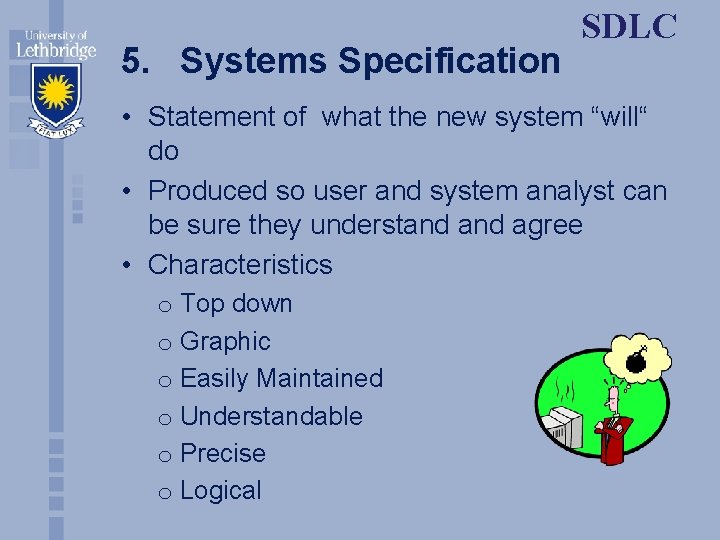 University of Lethbridge

FIAT LUX

SDLC

5. Systems Specification

• Statement of what the new system “will“ do
• Produced so user and system analyst can be sure they understand and agree
• Characteristics
  o Top down
  o Graphic
  o Easily Maintained
  o Understandable
  o Precise
  o Logical